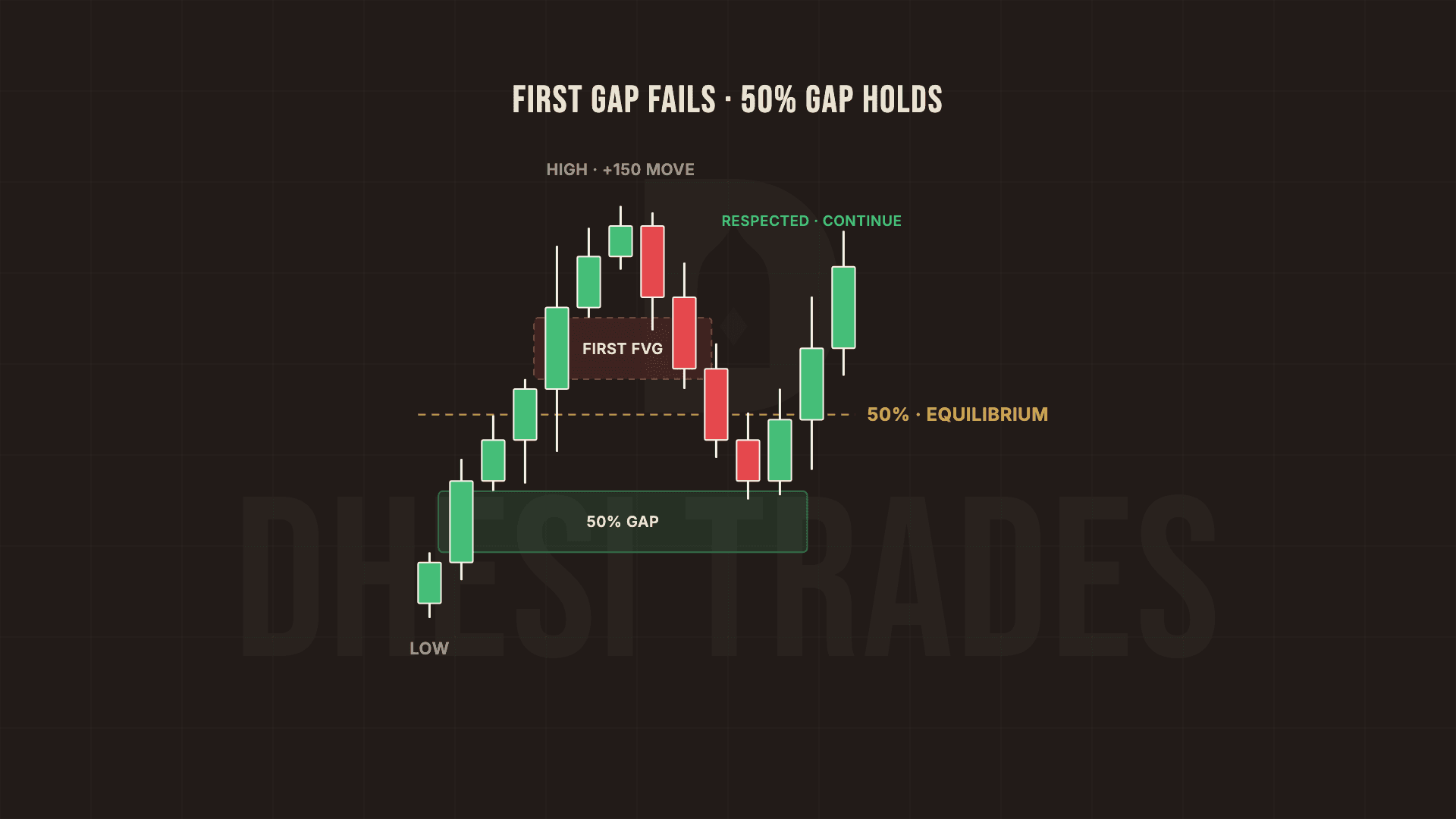 FIRST GAP FAILS · 50% GAP HOLDS

HIGH · +150 MOVE

RESPECTED · CONTINUE

FIRST FVG

50% · EQUILIBRIUM

50% GAP

LOW

DHESI TRADES